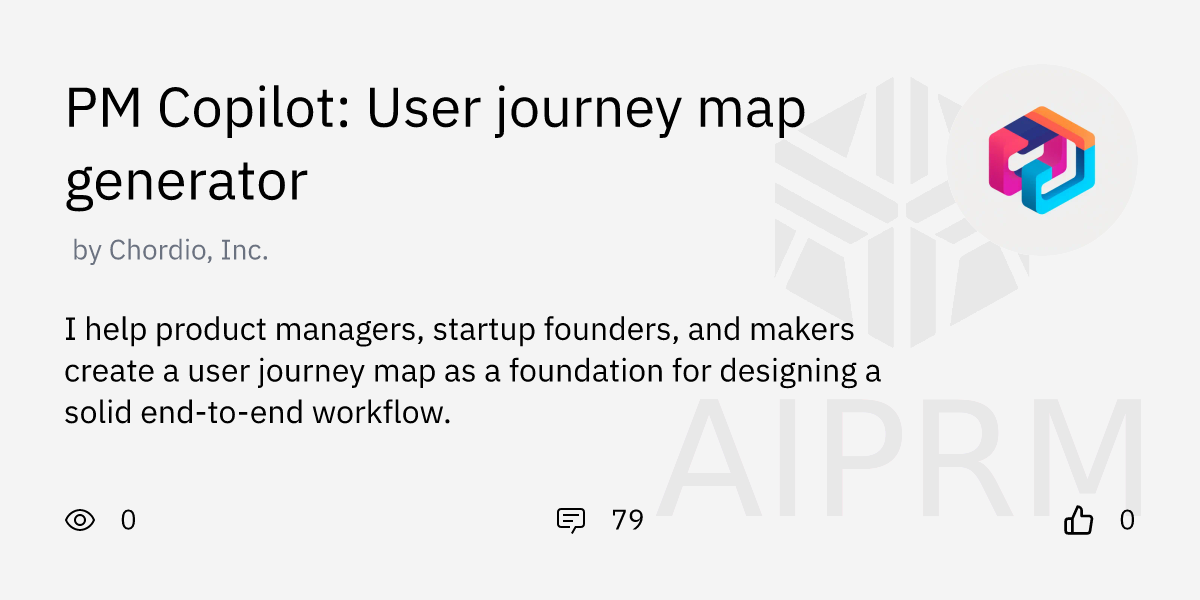 PM Copilot: User journey map generator

by Chordio, Inc.

I help product managers, startup founders, and makers create a user journey map as a foundation for designing a solid end-to-end workflow.

AIPRM

0

79

0